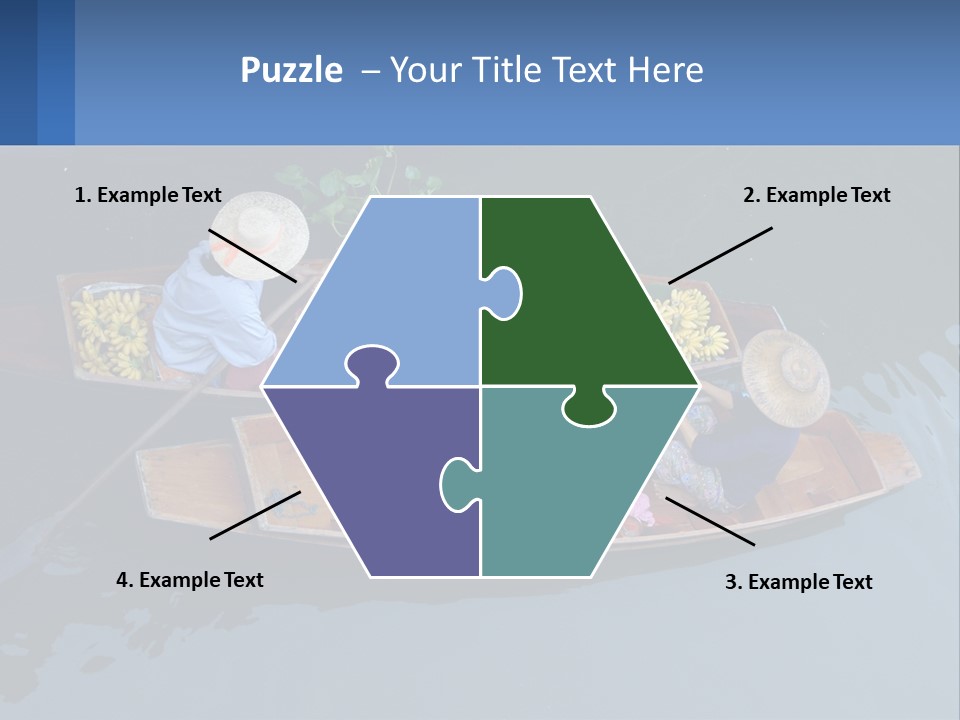 Puzzle – Your Title Text Here

1. Example Text

2. Example Text

4. Example Text

3. Example Text